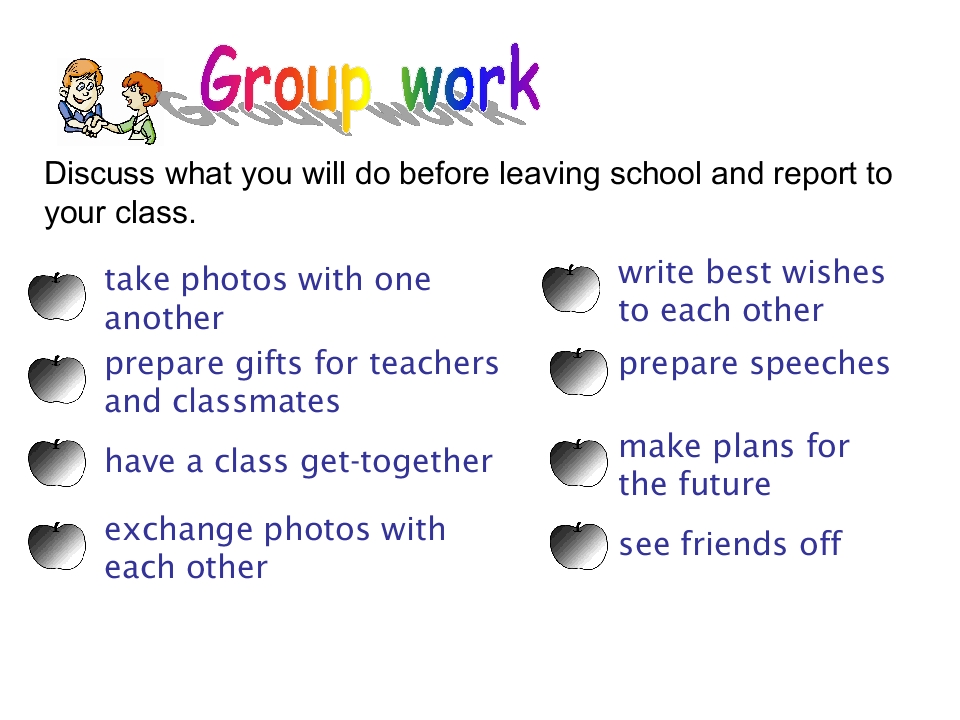 Group work

Discuss what you will do before leaving school and report to your class.

take photos with one another

prepare gifts for teachers and classmates

have a class get-together

exchange photos with each other

write best wishes to each other

prepare speeches

make plans for the future

see friends off